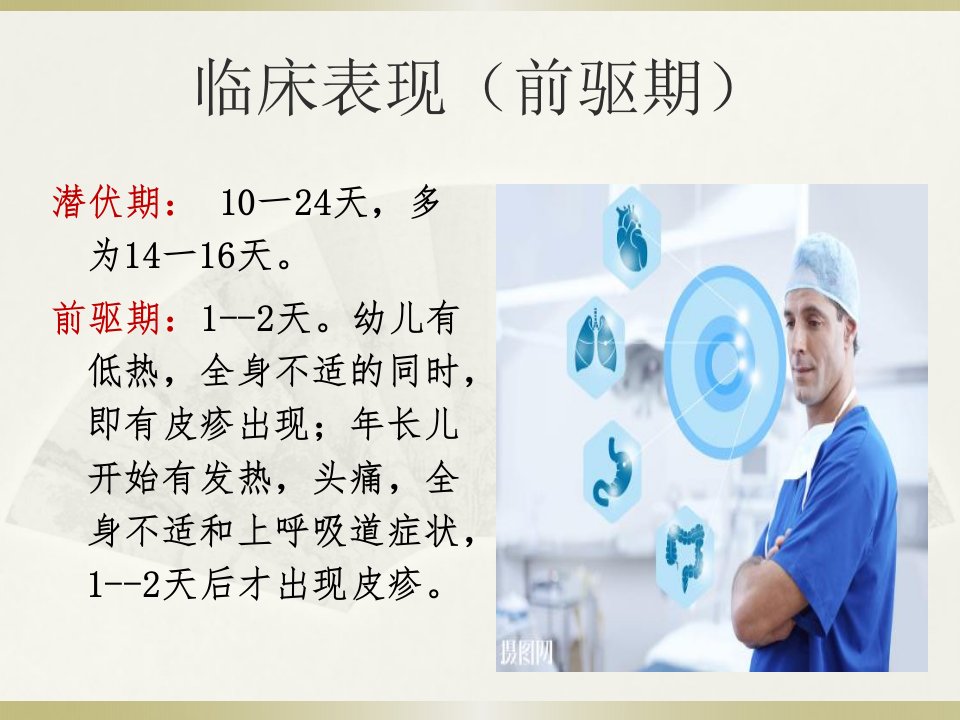 临床表现（前驱期）

潜伏期： 10一24天，多为14一16天。

前驱期：1--2天。幼儿有低热，全身不适的同时，即有皮疹出现；年长儿开始有发热，头痛，全身不适和上呼吸道症状，1--2天后才出现皮疹。

摄图网